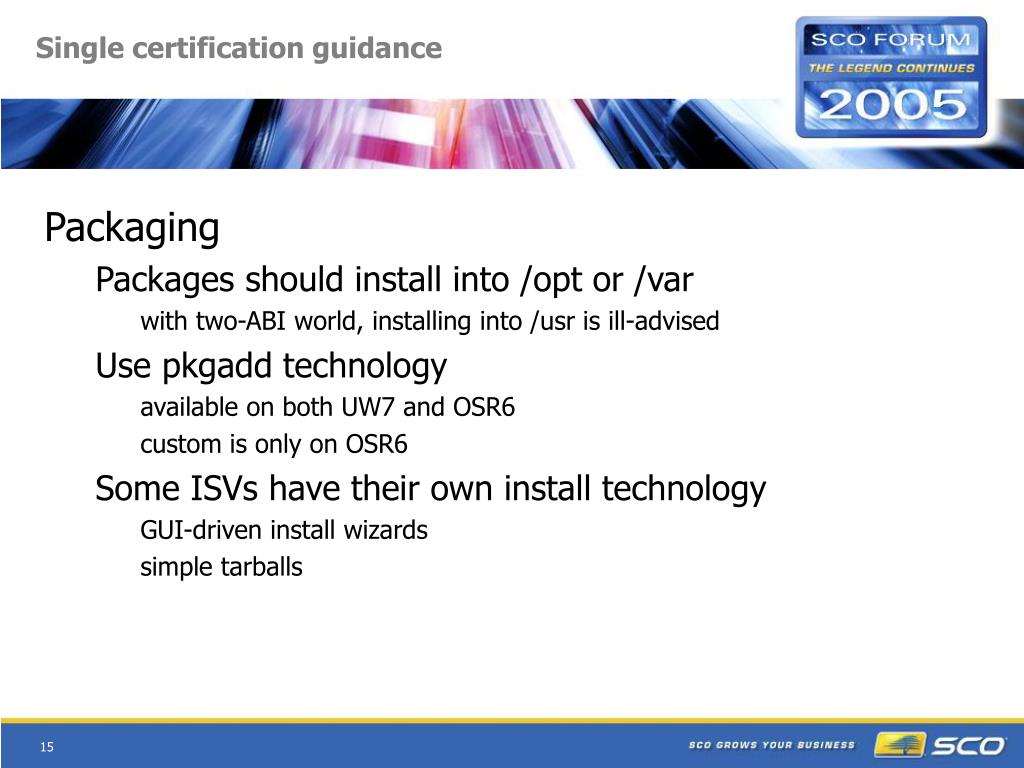 Single certification guidance

SCO FORUM
THE LEGEND CONTINUES
2005

Packaging

Packages should install into /opt or /var

with two-ABI world, installing into /usr is ill-advised

Use pkgadd technology

available on both UW7 and OSR6

custom is only on OSR6

Some ISVs have their own install technology

GUI-driven install wizards

simple tarballs

15

SCO GROWS YOUR BUSINESS

SCO